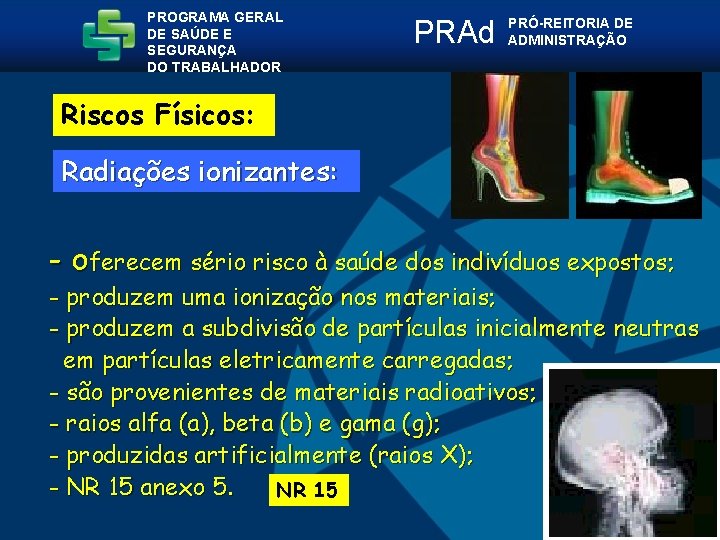 PROGRAMA GERAL DE SAÚDE E SEGURANÇA DO TRABALHADOR

PRAd PRÓ-REITORIA DE ADMINISTRAÇÃO

Riscos Físicos:

Radiações ionizantes:

- oferecem sério risco à saúde dos indivíduos expostos;
- produzem uma ionização nos materiais;
- produzem a subdivisão de partículas inicialmente neutras em partículas eletricamente carregadas;
- são provenientes de materiais radioativos;
- raios alfa (a), beta (b) e gama (g);
- produzidas artificialmente (raios X);
- NR 15 anexo 5.

NR 15